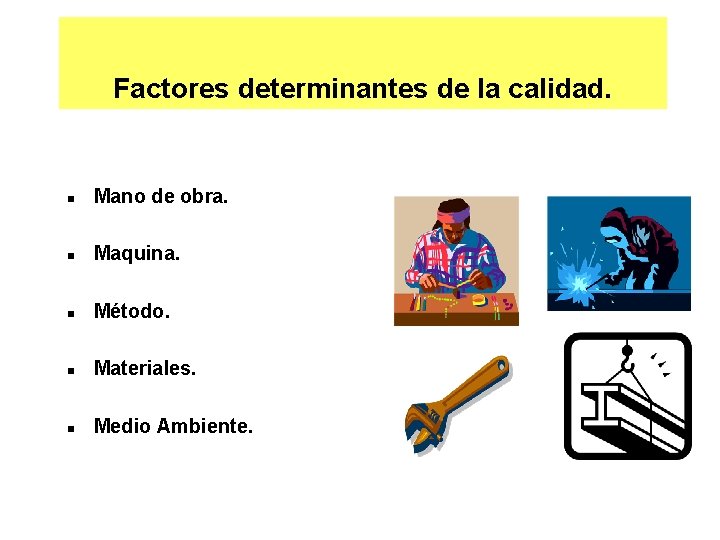 Factores determinantes de la calidad.

- Mano de obra.
- Maquina.
- Método.
- Materiales.
- Medio Ambiente.